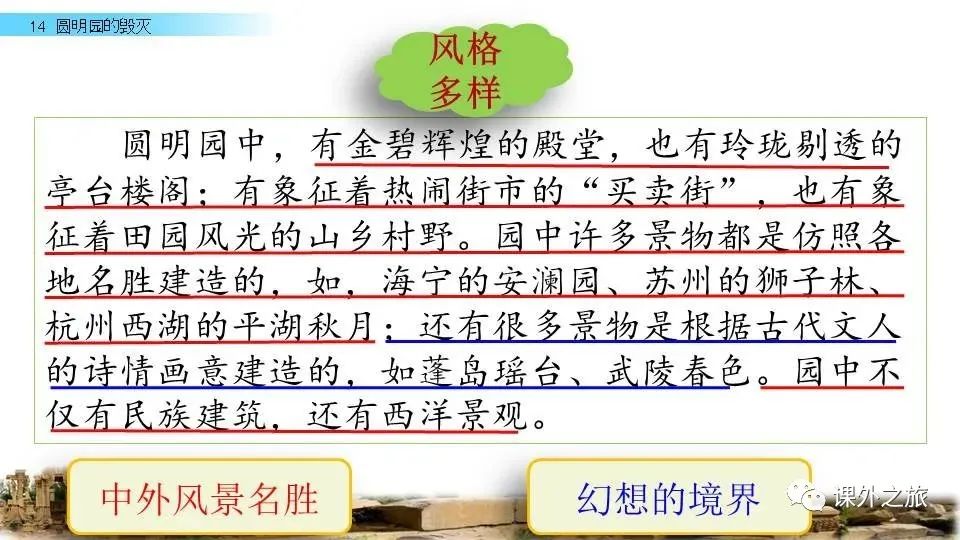 14 圆明园的毁灭

风格多样

圆明园中，有金碧辉煌的殿堂，也有玲珑剔透的亭台楼阁；有象征着热闹街市的“买卖街”，也有象征着田园风光的山乡村野。园中许多景物都是仿照各地名胜建造的，如，海宁的安澜园、苏州的狮子林、杭州西湖的平湖秋月；还有很多景物是根据古代文人的诗情画意建造的，如蓬岛瑶台、武陵春色。园中不仅有民族建筑，还有西洋景观。

中外风景名胜

幻想的境界

课外之旅